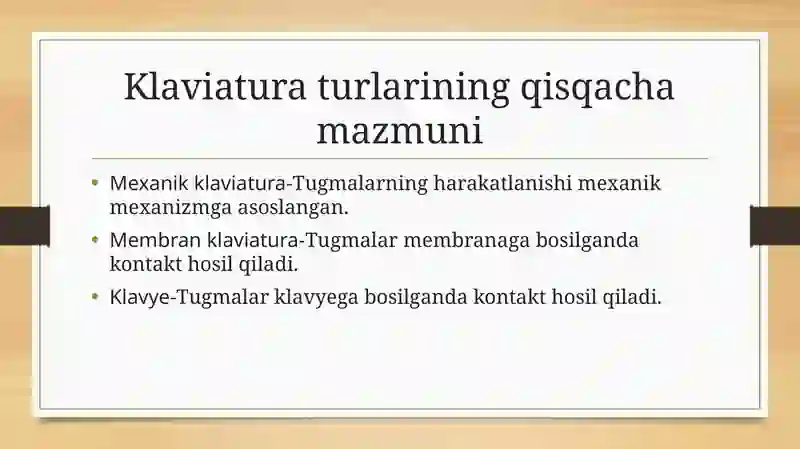 Klaviatura turlarining qisqacha mazmuni

• Mexanik klaviatura-Tugmalarning harakatlanishi mexanik mexanizmga asoslangan.
• Membran klaviatura-Tugmalar membranaga bosilganda kontakt hosil qiladi.
• Klavye-Tugmalar klavyega bosilganda kontakt hosil qiladi.